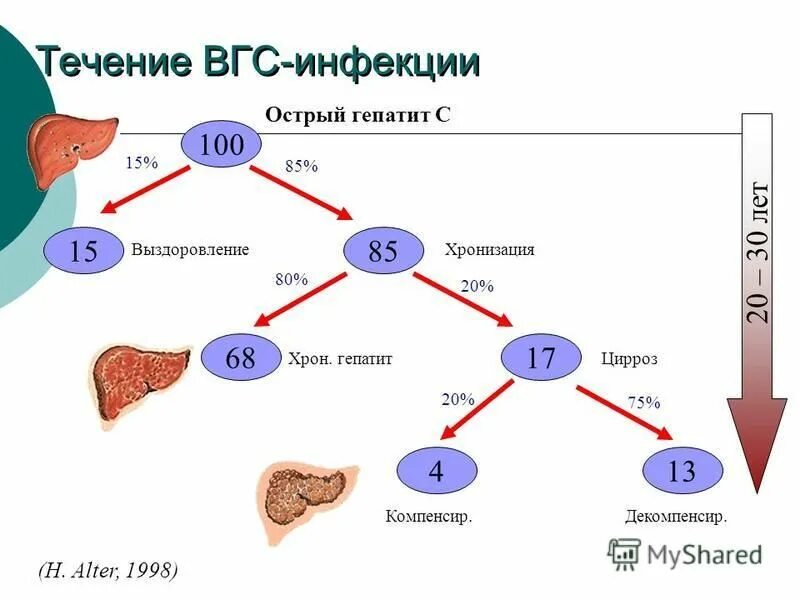 Течение ВГС-инфекции

Острый гепатит С

100

15%

85%

15 Выздоровление

85 Хронизация

80%

20%

68 Хрон. гепатит

17 Цирроз

20%

75%

4

13

Компенсир.

Декомпенсир.

20 – 30 лет

(H. Alter, 1998)

MyShared